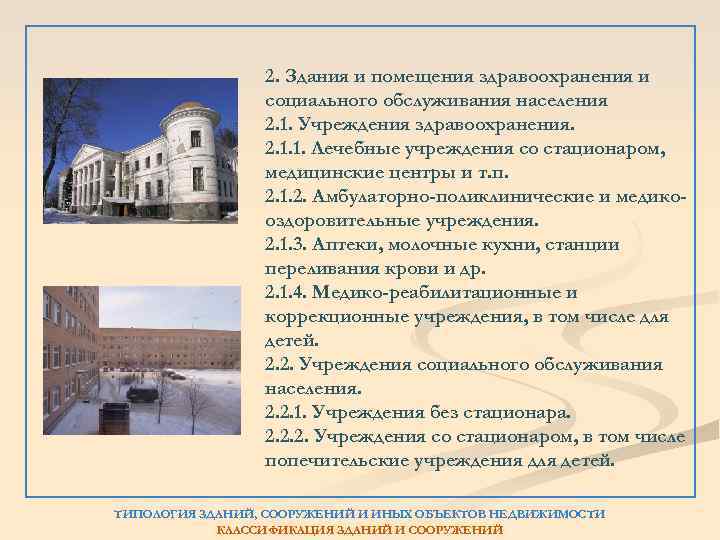 2. Здания и помещения здравоохранения и социального обслуживания населения
2.1. Учреждения здравоохранения.
2.1.1. Лечебные учреждения со стационаром, медицинские центры и т.п.
2.1.2. Амбулаторно-поликлинические и медико-оздоровительные учреждения.
2.1.3. Аптеки, молочные кухни, станции переливания крови и др.
2.1.4. Медико-реабилитационные и коррекционные учреждения, в том числе для детей.
2.2. Учреждения социального обслуживания населения.
2.2.1. Учреждения без стационара.
2.2.2. Учреждения со стационаром, в том числе попечительские учреждения для детей.

ТИПОЛОГИЯ ЗДАНИЙ, СООРУЖЕНИЙ И ИНЫХ ОБЪЕКТОВ НЕДВИЖИМОСТИ
КЛАССИФИКАЦИЯ ЗДАНИЙ И СООРУЖЕНИЙ